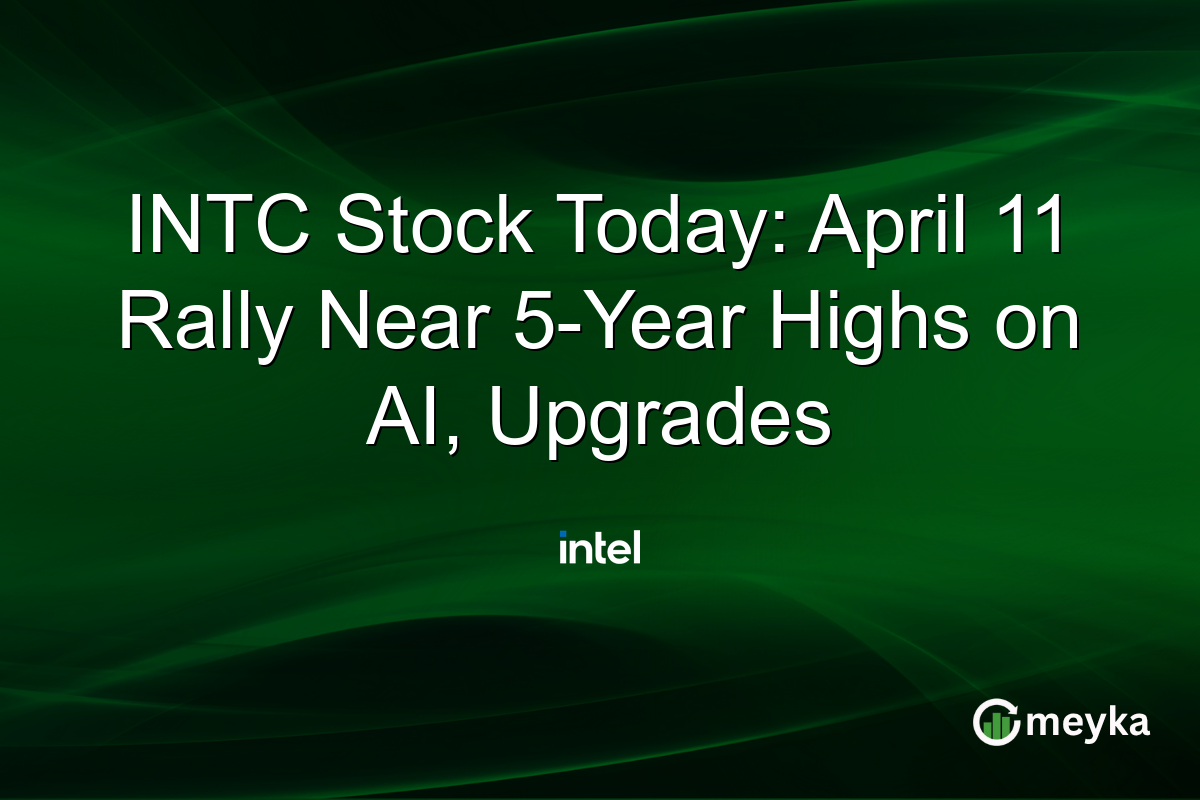 INTC Stock Today: April 11 Rally Near 5-Year Highs on AI, Upgrades

intel

meyka